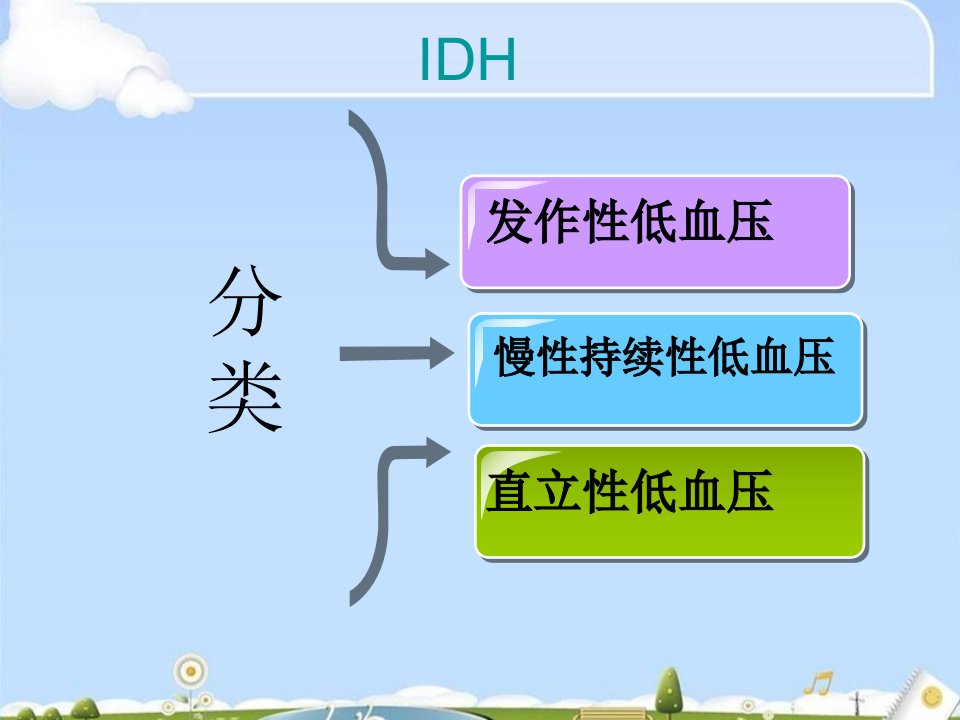 IDH

分类

发作性低血压

慢性持续性低血压

直立性低血压